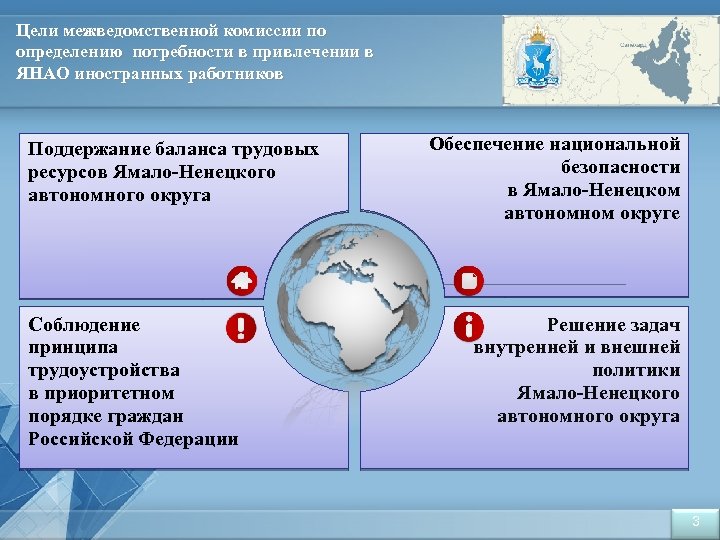 Цели межведомственной комиссии по определению потребности в привлечении в ЯНАО иностранных работников

Салехард

Поддержание баланса трудовых ресурсов Ямало-Ненецкого автономного округа

Обеспечение национальной безопасности в Ямало-Ненецком автономном округе

Соблюдение принципа трудоустройства в приоритетном порядке граждан Российской Федерации

Решение задач внутренней и внешней политики Ямало-Ненецкого автономного округа

3